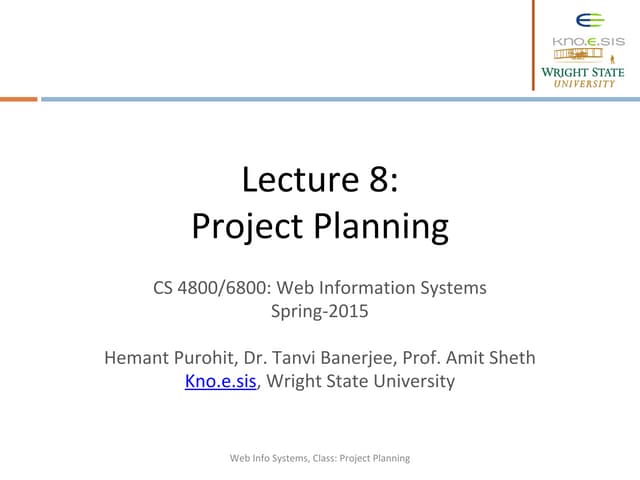 KNO.E.SIS
WRIGHT STATE UNIVERSITY

Lecture 8:
Project Planning

CS 4800/6800: Web Information Systems
Spring-2015

Hemant Purohit, Dr. Tanvi Banerjee, Prof. Amit Sheth
Kno.e.sis, Wright State University

Web Info Systems, Class: Project Planning